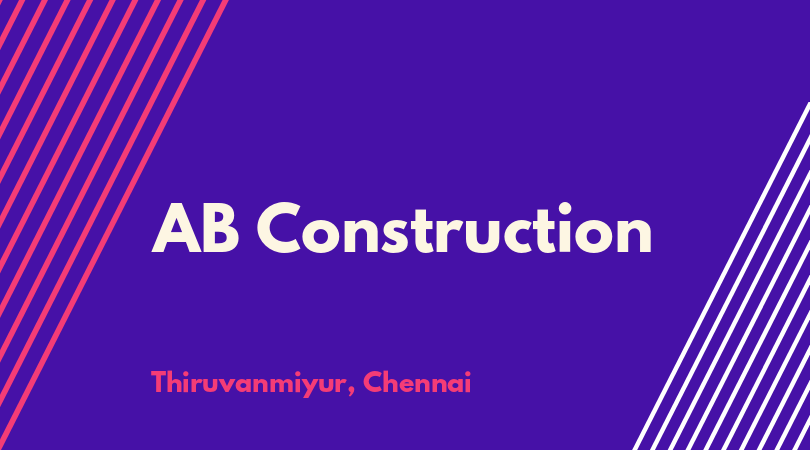 AB Construction

Thiruvanmiyur, Chennai